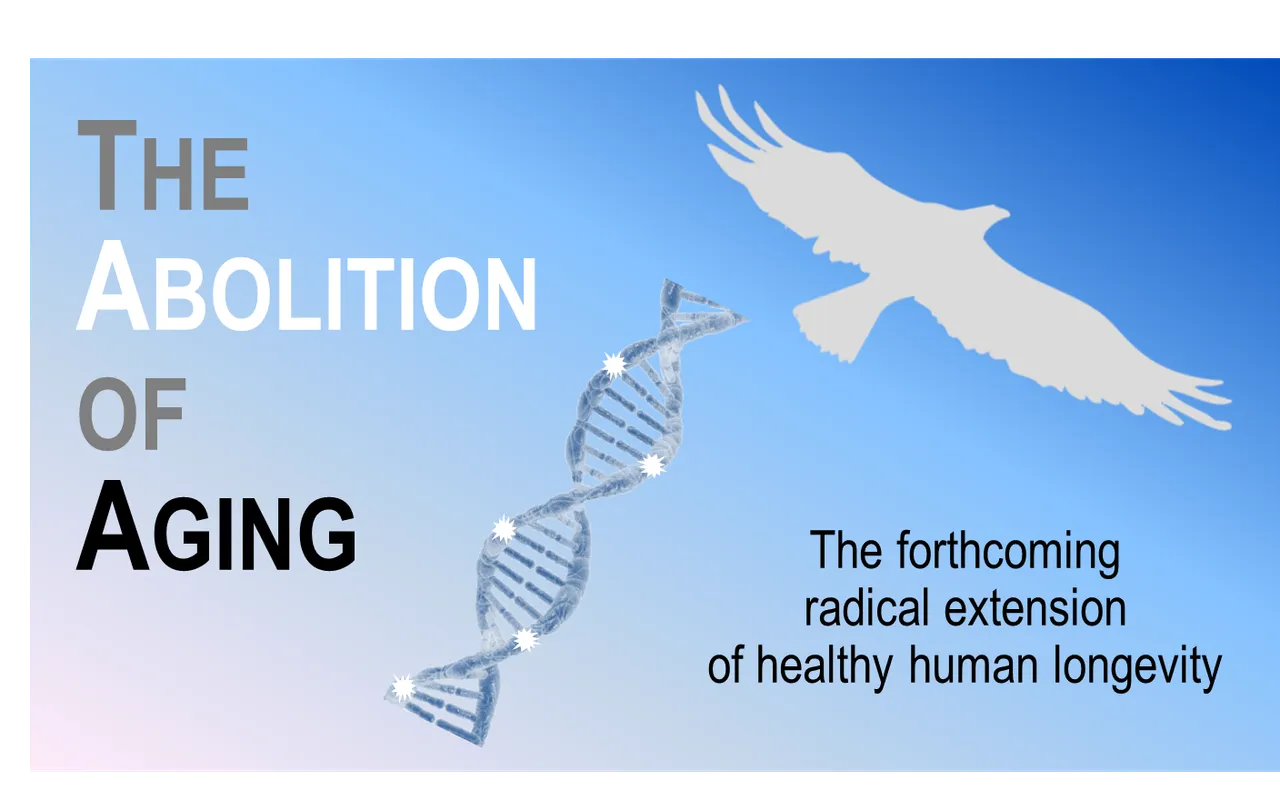 THE
ABOLITION
OF
AGING

The forthcoming
radical extension
of healthy human longevity